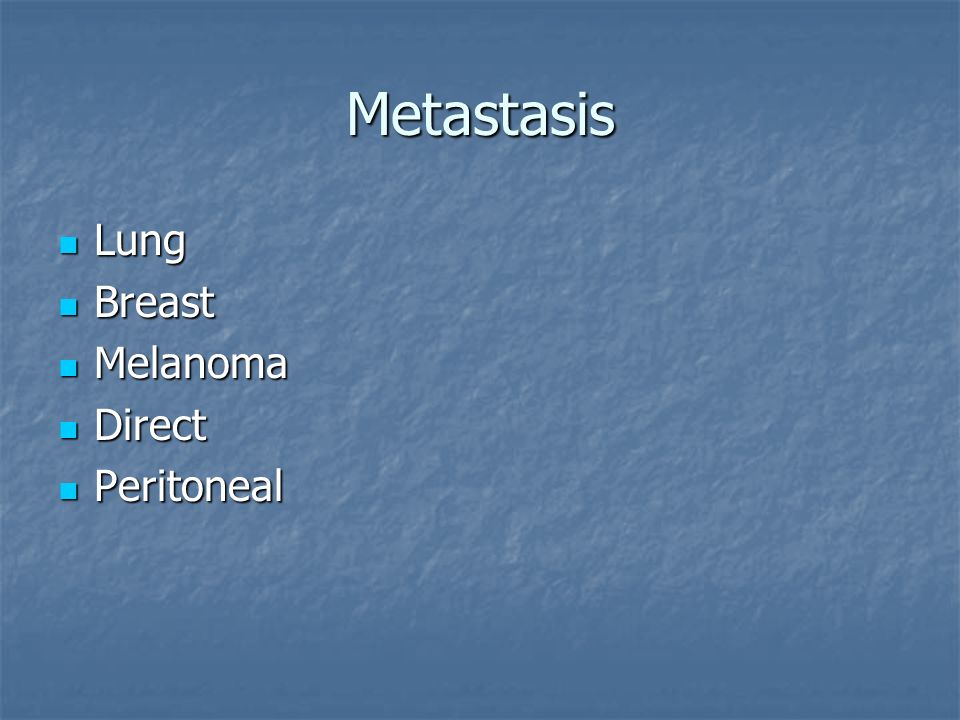 Metastasis

- Lung
- Breast
- Melanoma
- Direct
- Peritoneal